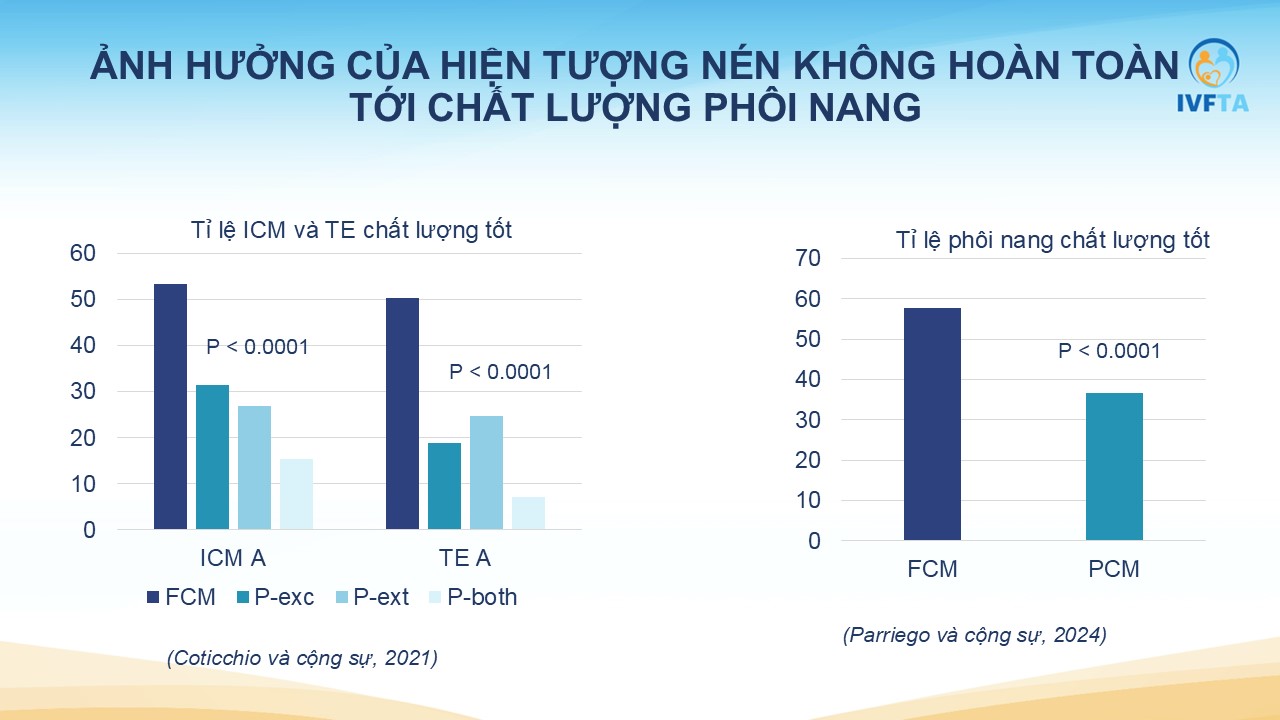 ẢNH HƯỞNG CỦA HIỆN TƯỢNG NÉN KHÔNG HOÀN TOÀN TỚI CHẤT LƯỢNG PHÔI NANG

IVFTA

Tỉ lệ ICM và TE chất lượng tốt

60
50
40
30
20
10
0

P < 0.0001

P < 0.0001

ICM A

TE A

FCM P-exc P-ext P-both

(Coticchio và cộng sự, 2021)

Tỉ lệ phôi nang chất lượng tốt

70
60
50
40
30
20
10
0

P < 0.0001

FCM

PCM

(Parriego và cộng sự, 2024)